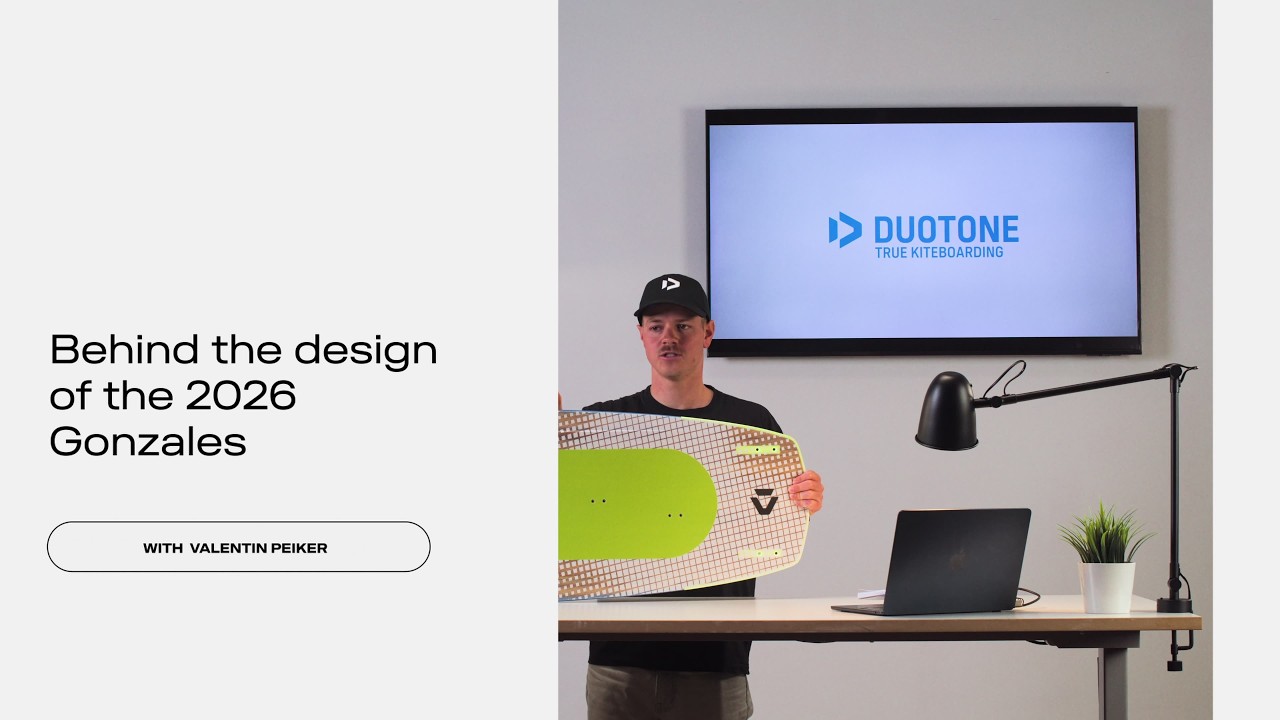 Behind the design of the 2026 Gonzales

WITH VALENTIN PEIKER

DUOTONE
TRUE KITEBOARDING